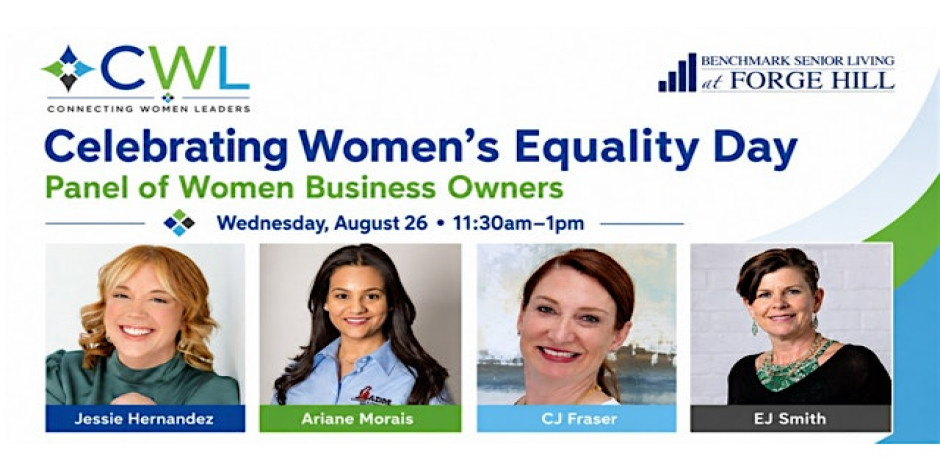 CWL
CONNECTING WOMEN LEADERS

BENCHMARK SENIOR LIVING
at FORGE HILL

Celebrating Women's Equality Day
Panel of Women Business Owners
Wednesday, August 26 • 11:30am–1pm

Jessie Hernandez
Ariane Morais
CJ Fraser
EJ Smith